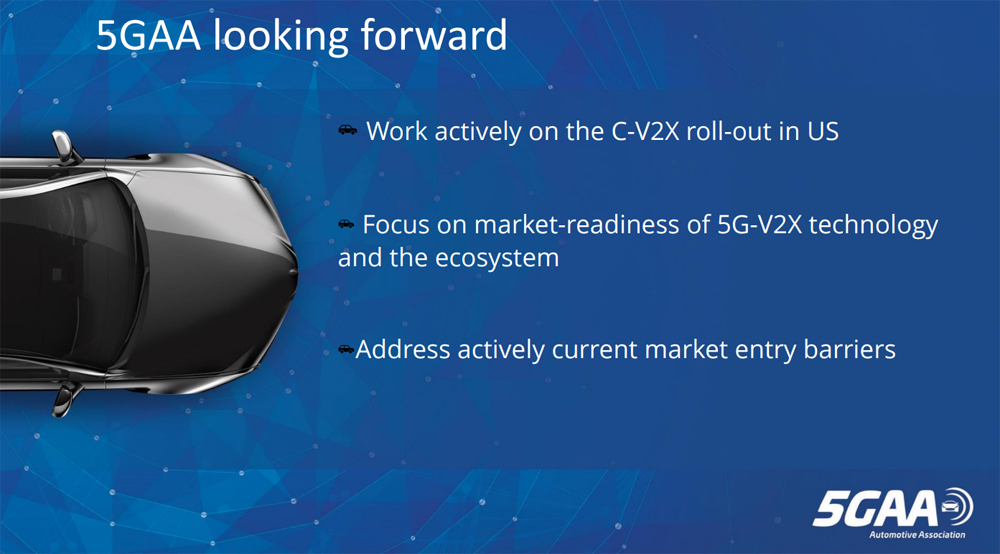 5GAA looking forward

Work actively on the C-V2X roll-out in US

Focus on market-readiness of 5G-V2X technology and the ecosystem

Address actively current market entry barriers

5GAA
Automotive Association